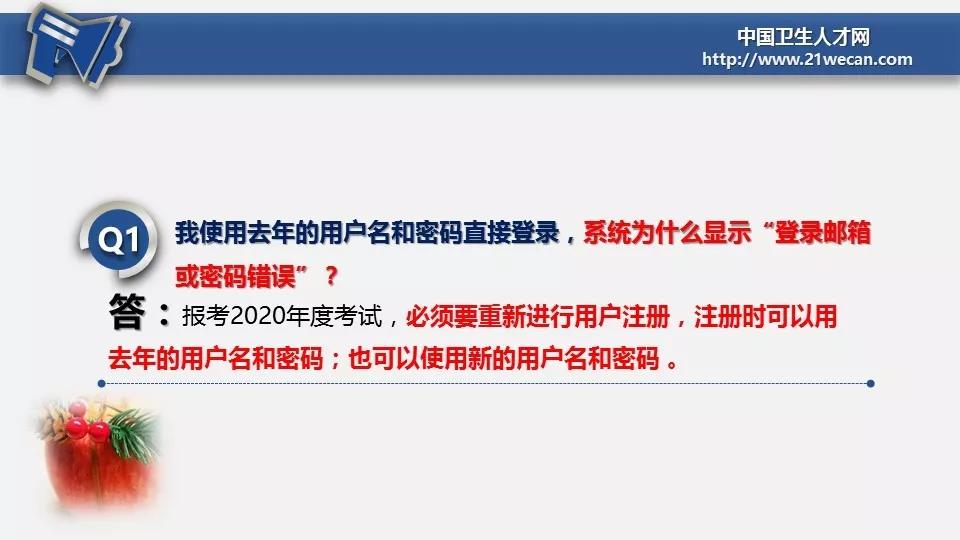 中国卫生人才网
http://www.21wecan.com

Q1 我使用去年的用户名和密码直接登录，系统为什么显示“登录邮箱或密码错误”？

答：报考2020年度考试，必须要重新进行用户注册，注册时可以用去年的用户名和密码；也可以使用新的用户名和密码。